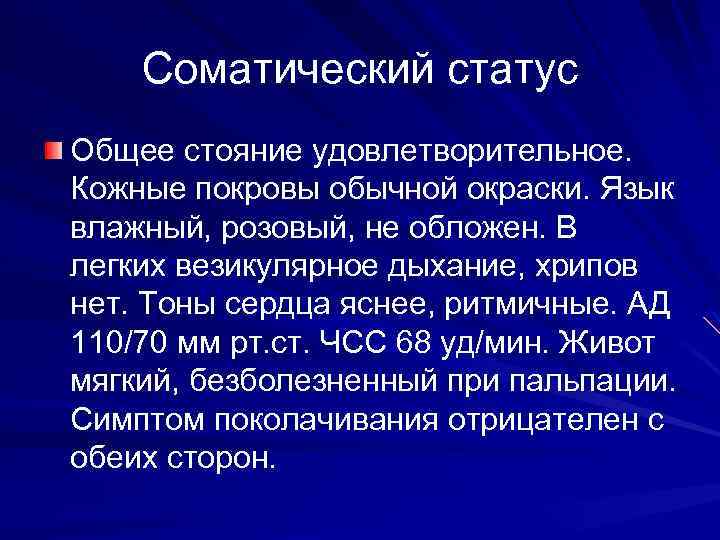 Соматический статус

Общее стояние удовлетворительное. Кожные покровы обычной окраски. Язык влажный, розовый, не обложен. В легких везикулярное дыхание, хрипов нет. Тоны сердца яснее, ритмичные. АД 110/70 мм рт.ст. ЧСС 68 уд/мин. Живот мягкий, безболезненный при пальпации. Симптом поколачивания отрицателен с обеих сторон.